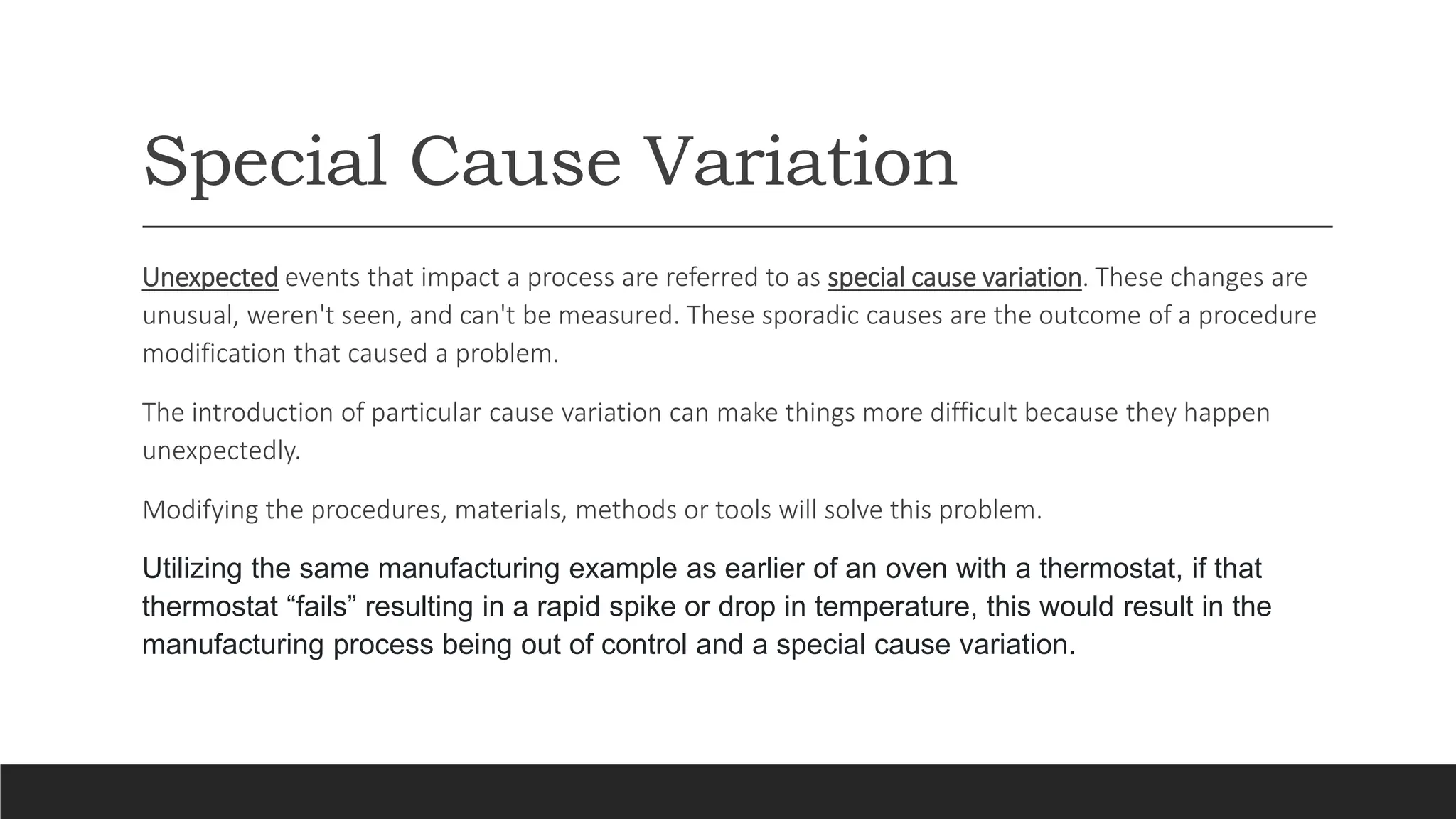 Special Cause Variation

Unexpected events that impact a process are referred to as special cause variation. These changes are unusual, weren't seen, and can't be measured. These sporadic causes are the outcome of a procedure modification that caused a problem.

The introduction of particular cause variation can make things more difficult because they happen unexpectedly.

Modifying the procedures, materials, methods or tools will solve this problem.

Utilizing the same manufacturing example as earlier of an oven with a thermostat, if that thermostat “fails” resulting in a rapid spike or drop in temperature, this would result in the manufacturing process being out of control and a special cause variation.